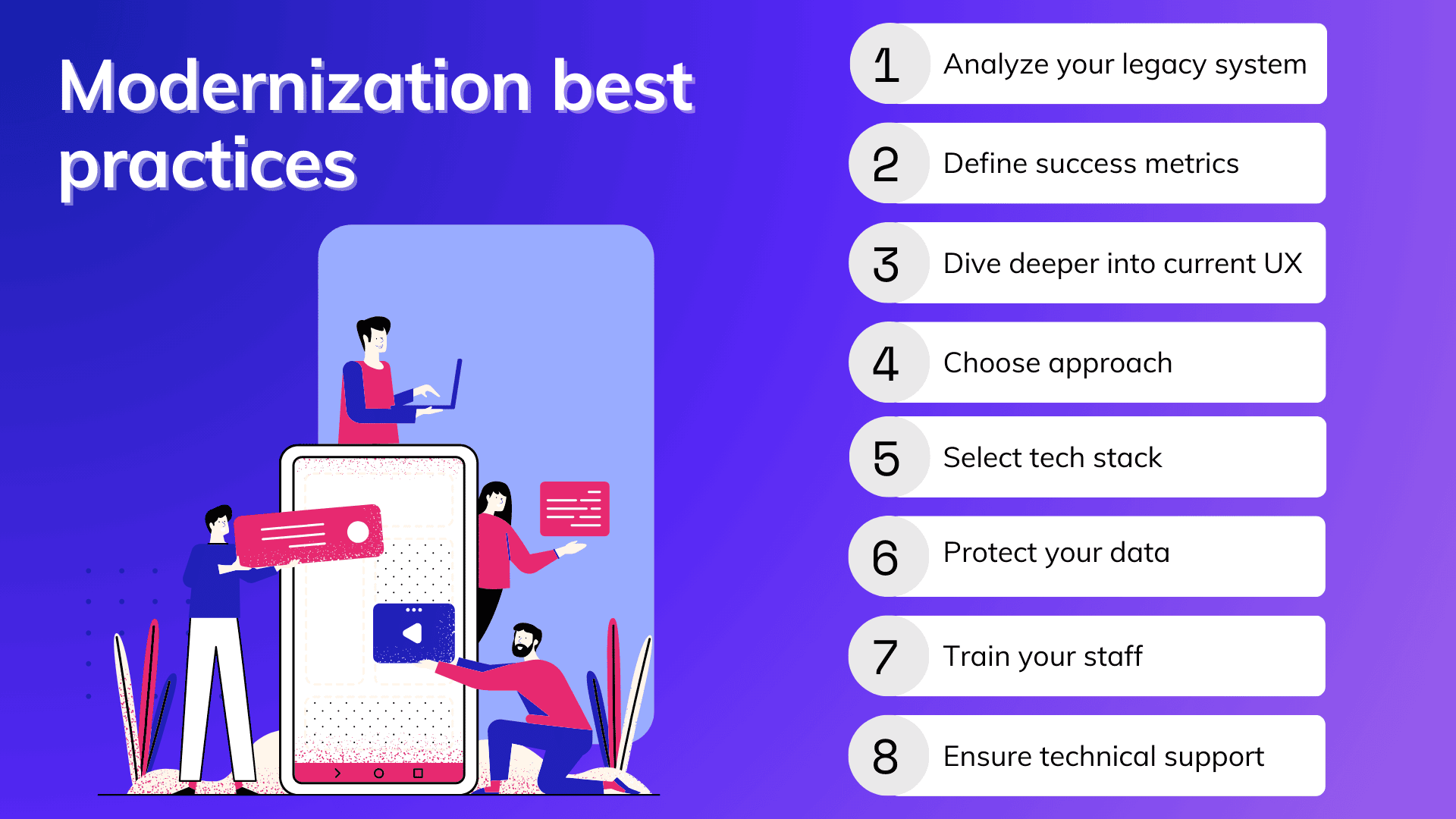 Modernization best practices

1 Analyze your legacy system

2 Define success metrics

3 Dive deeper into current UX

4 Choose approach

5 Select tech stack

6 Protect your data

7 Train your staff

8 Ensure technical support